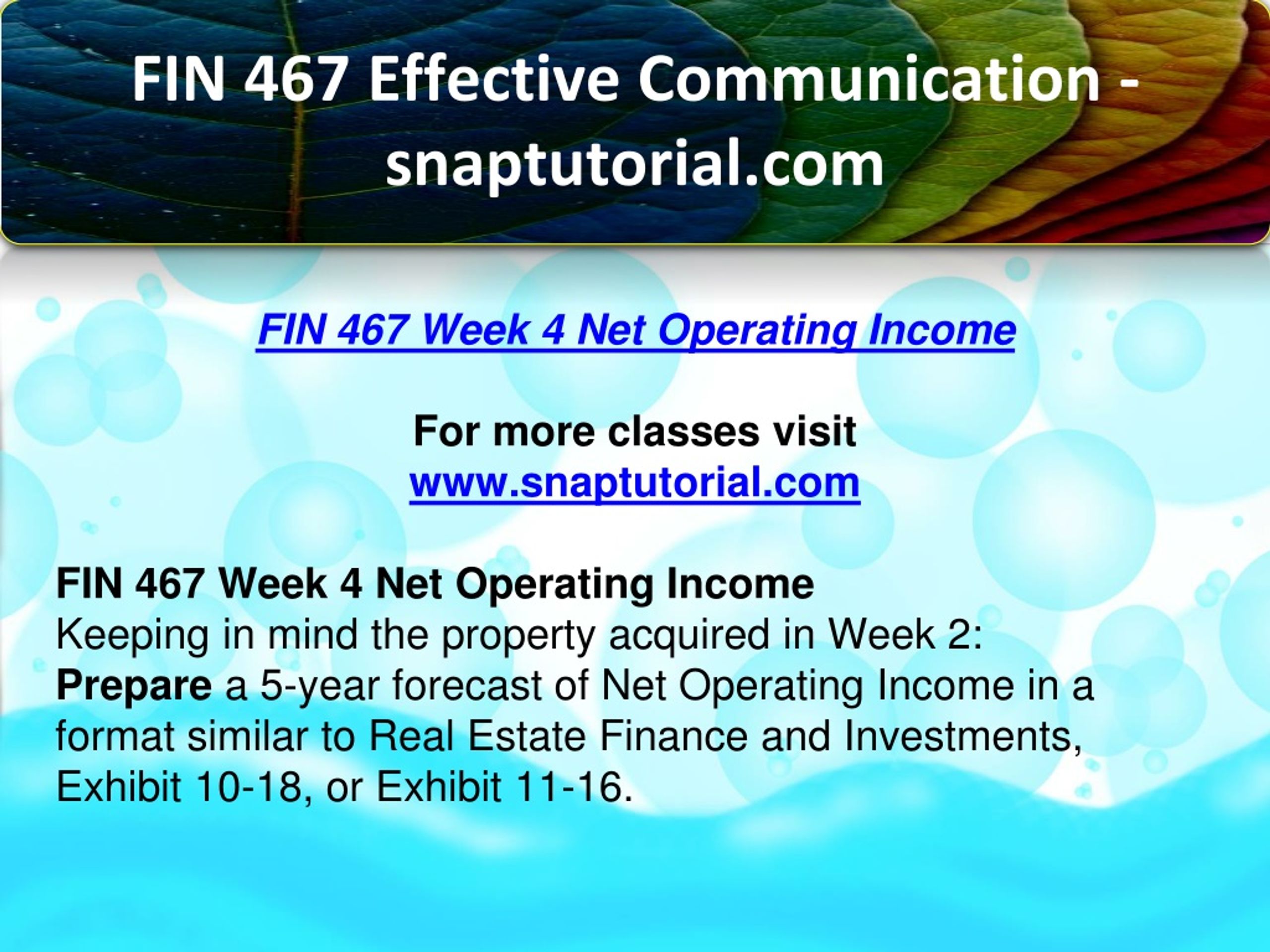 FIN 467 Effective Communication - snaptutorial.com

FIN 467 Week 4 Net Operating Income

For more classes visit
www.snaptutorial.com

FIN 467 Week 4 Net Operating Income
Keeping in mind the property acquired in Week 2:
Prepare a 5-year forecast of Net Operating Income in a format similar to Real Estate Finance and Investments, Exhibit 10-18, or Exhibit 11-16.